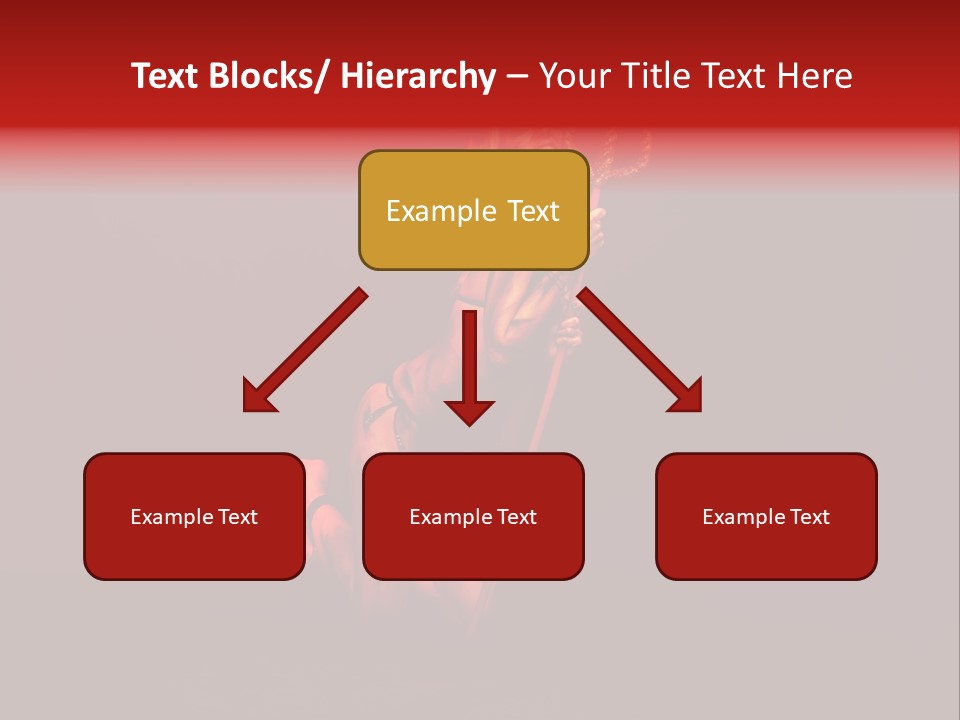 Text Blocks/ Hierarchy – Your Title Text Here

Example Text

Example Text

Example Text

Example Text